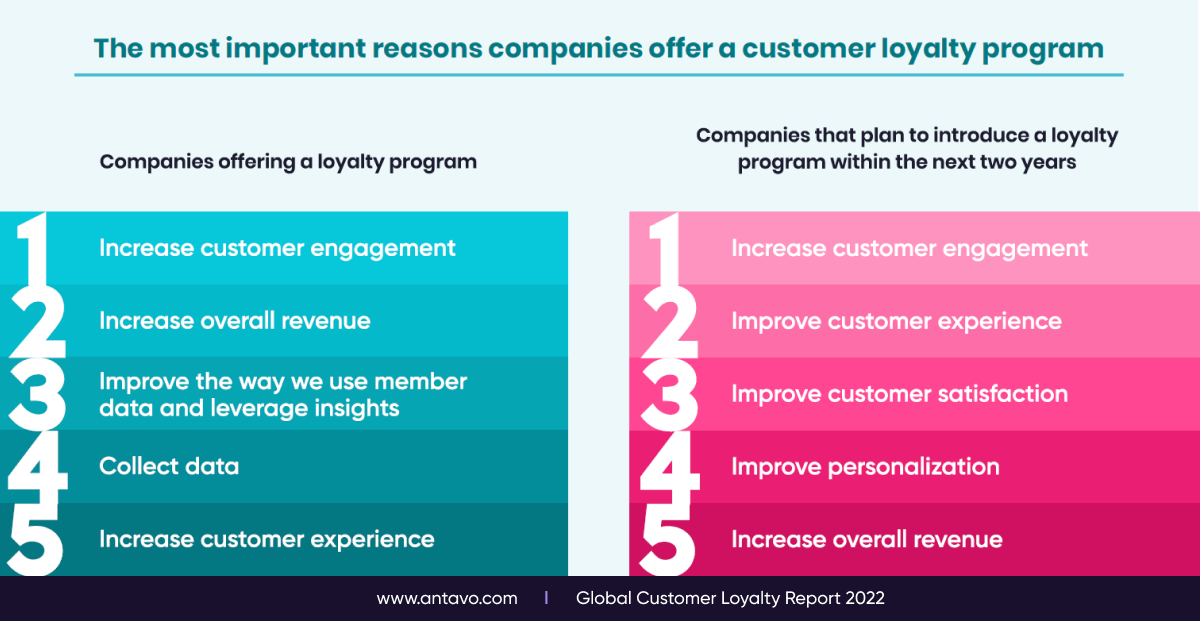 The most important reasons companies offer a customer loyalty program

Companies offering a loyalty program

1 Increase customer engagement

2 Increase overall revenue

3 Improve the way we use member data and leverage insights

4 Collect data

5 Increase customer experience

Companies that plan to introduce a loyalty program within the next two years

1 Increase customer engagement

2 Improve customer experience

3 Improve customer satisfaction

4 Improve personalization

5 Increase overall revenue

www.antavo.com | Global Customer Loyalty Report 2022